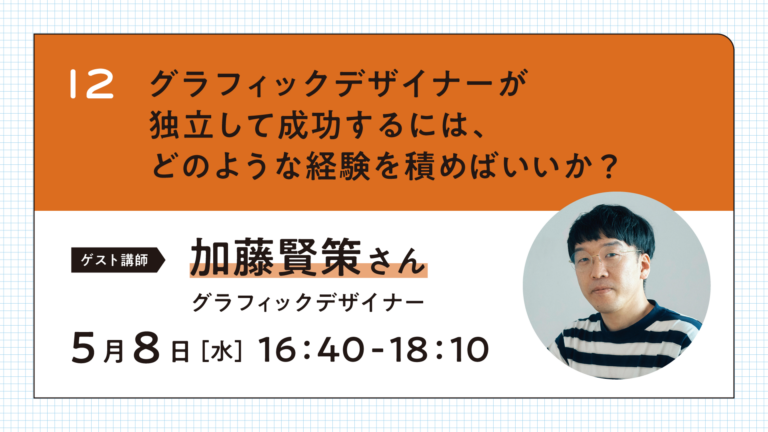 12 グラフィックデザイナーが独立して成功するには、どのような経験を積めばいいか？

ゲスト講師

加藤賢策さん

グラフィックデザイナー

5月8日［水］16：40-18：10